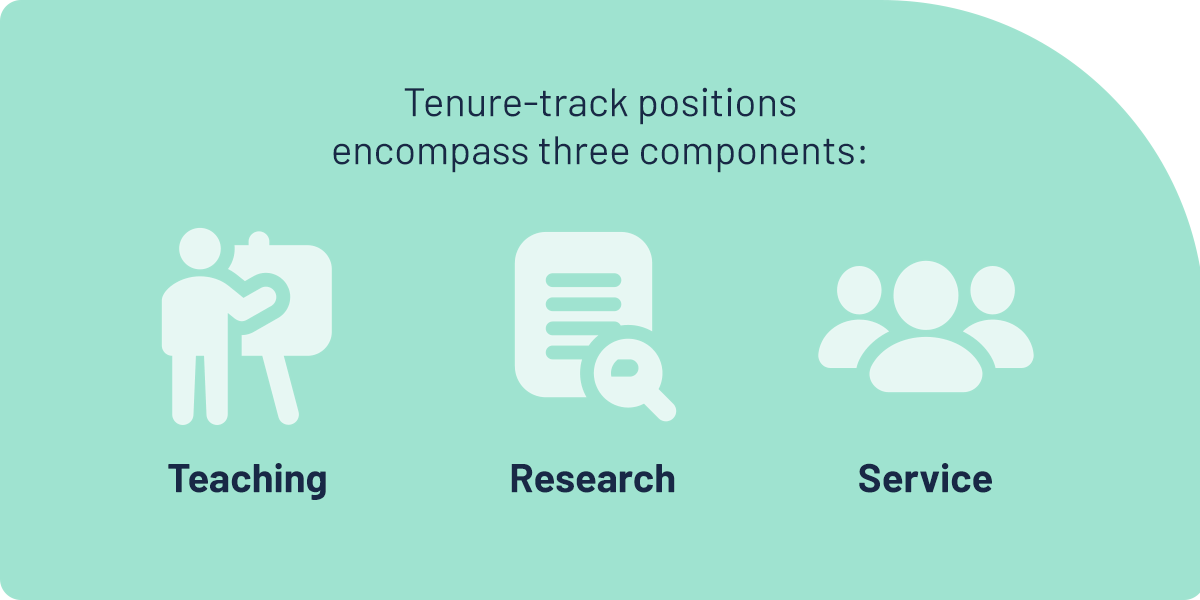 Tenure-track positions encompass three components:

Teaching

Research

Service